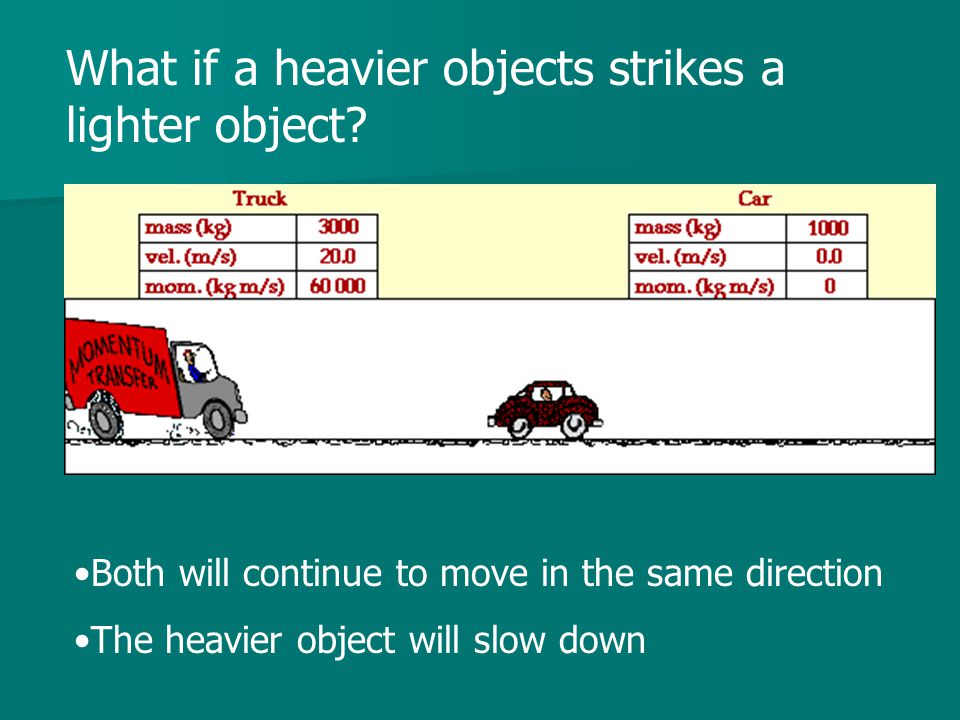 What if a heavier objects strikes a lighter object?

Truck

| mass (kg) | 3000 |
|---|---|
| vel. (m/s) | 20.0 |
| mom. (kg m/s) | 60 000 |

Car

| mass (kg) | 1000 |
|---|---|
| vel. (m/s) | 0.0 |
| mom. (kg m/s) | 0 |

MOMENTUM TRANSFER

•Both will continue to move in the same direction

•The heavier object will slow down